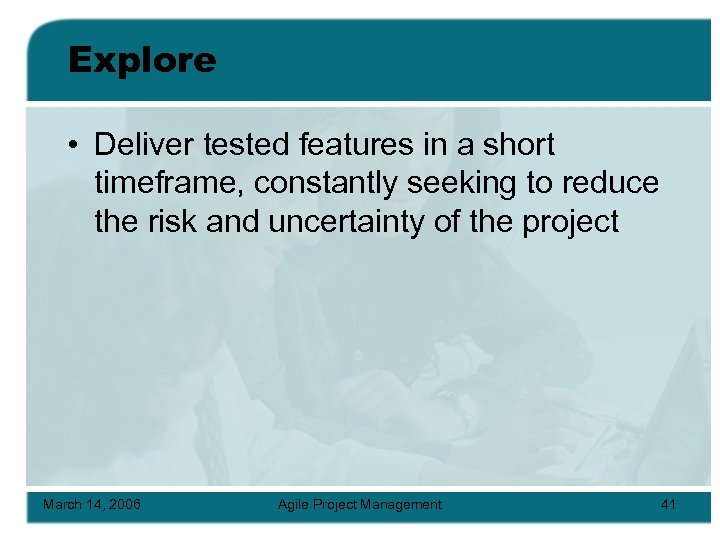 Explore

• Deliver tested features in a short timeframe, constantly seeking to reduce the risk and uncertainty of the project

March 14, 2006

Agile Project Management

41